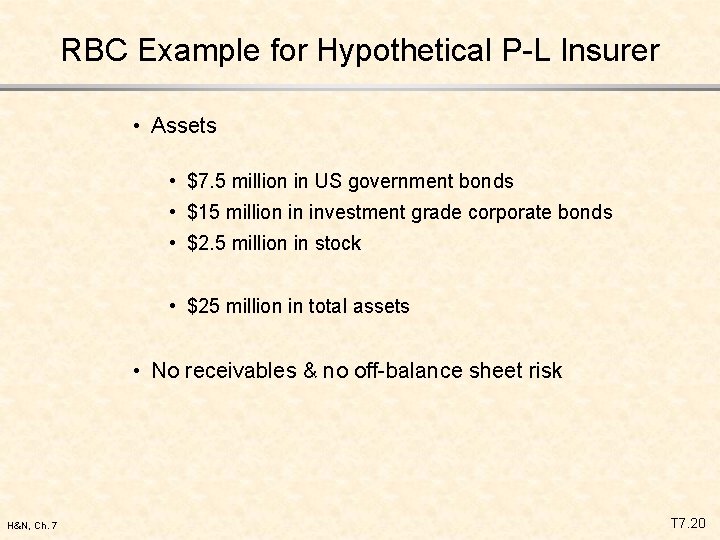 RBC Example for Hypothetical P-L Insurer

• Assets

• \$7.5 million in US government bonds
• \$15 million in investment grade corporate bonds
• \$2.5 million in stock

• \$25 million in total assets

• No receivables & no off-balance sheet risk

H&N, Ch. 7

T7.20